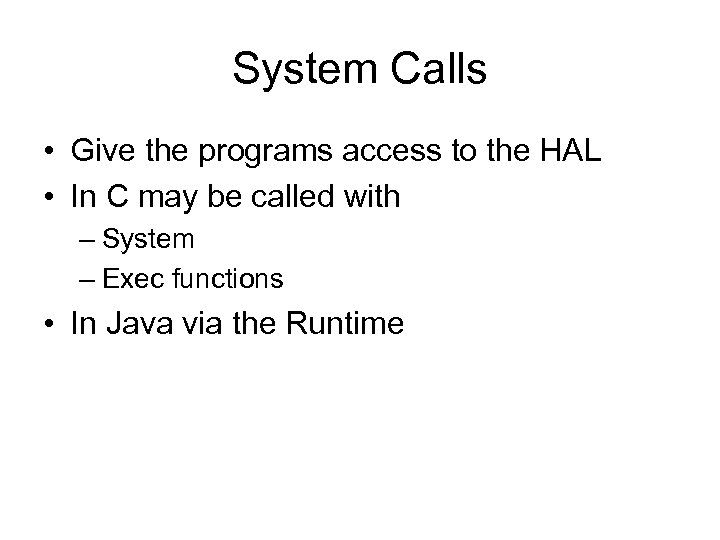 System Calls

• Give the programs access to the HAL
• In C may be called with
  – System
  – Exec functions
• In Java via the Runtime